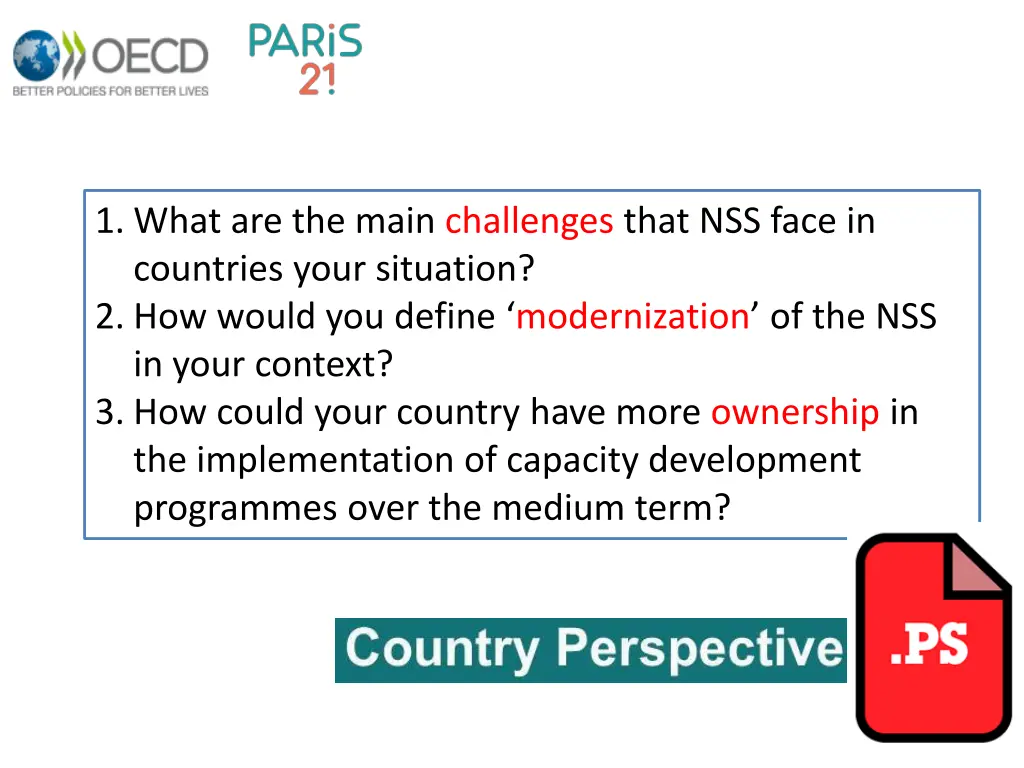 OECD
BETTER POLICIES FOR BETTER LIVES

PARiS 21

1. What are the main challenges that NSS face in countries your situation?
2. How would you define ‘modernization’ of the NSS in your context?
3. How could your country have more ownership in the implementation of capacity development programmes over the medium term?

Country Perspective

.PS